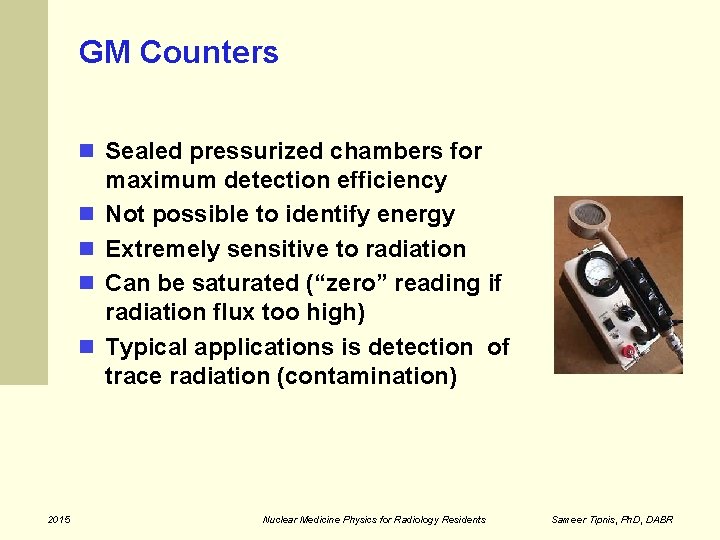 GM Counters

- Sealed pressurized chambers for maximum detection efficiency
- Not possible to identify energy
- Extremely sensitive to radiation
- Can be saturated (“zero” reading if radiation flux too high)
- Typical applications is detection of trace radiation (contamination)

2015 Nuclear Medicine Physics for Radiology Residents Sameer Tipnis, PhD, DABR